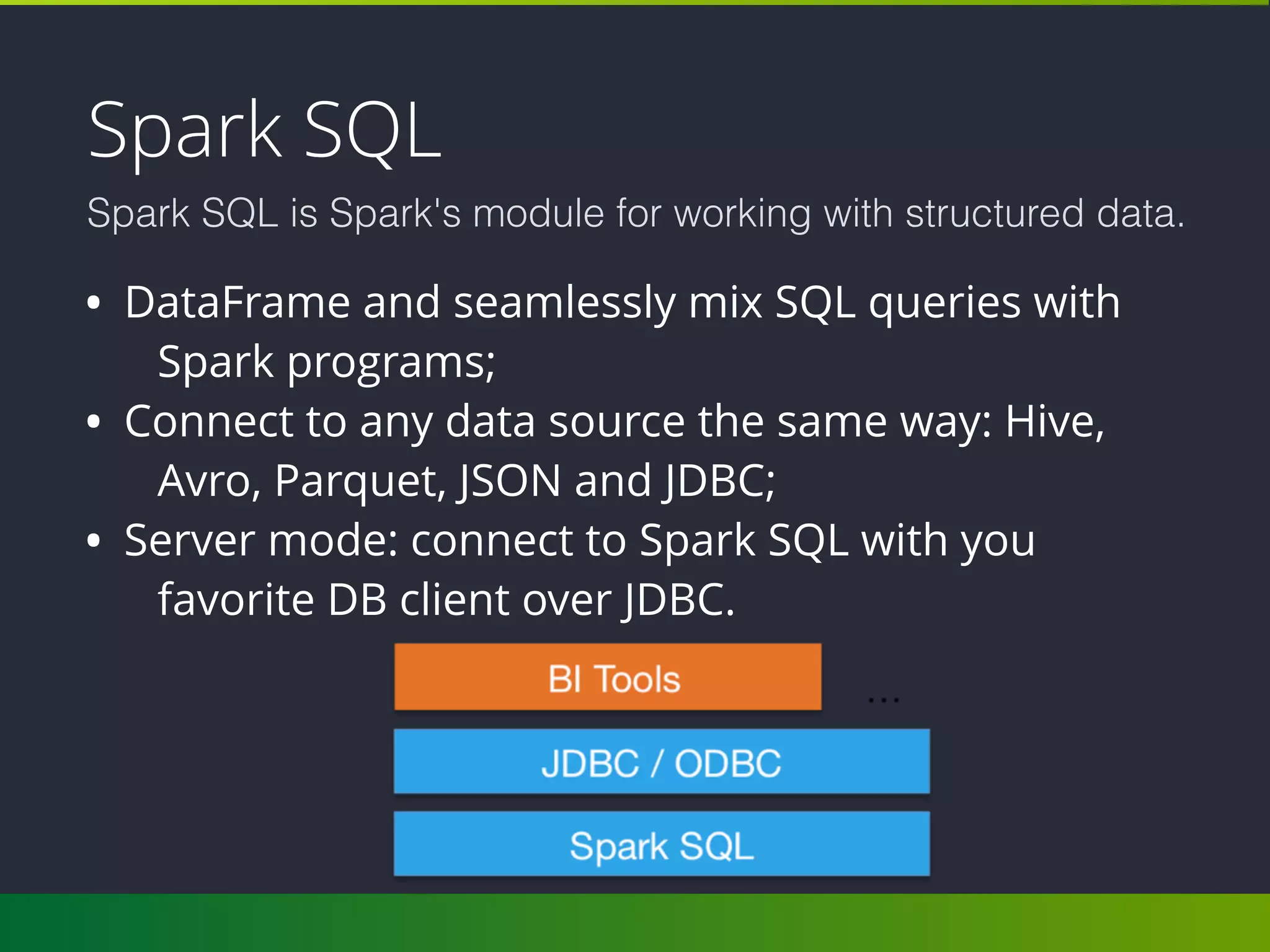 Spark SQL

Spark SQL is Spark's module for working with structured data.

• DataFrame and seamlessly mix SQL queries with Spark programs;
• Connect to any data source the same way: Hive, Avro, Parquet, JSON and JDBC;
• Server mode: connect to Spark SQL with you favorite DB client over JDBC.

BI Tools

...

JDBC / ODBC

Spark SQL